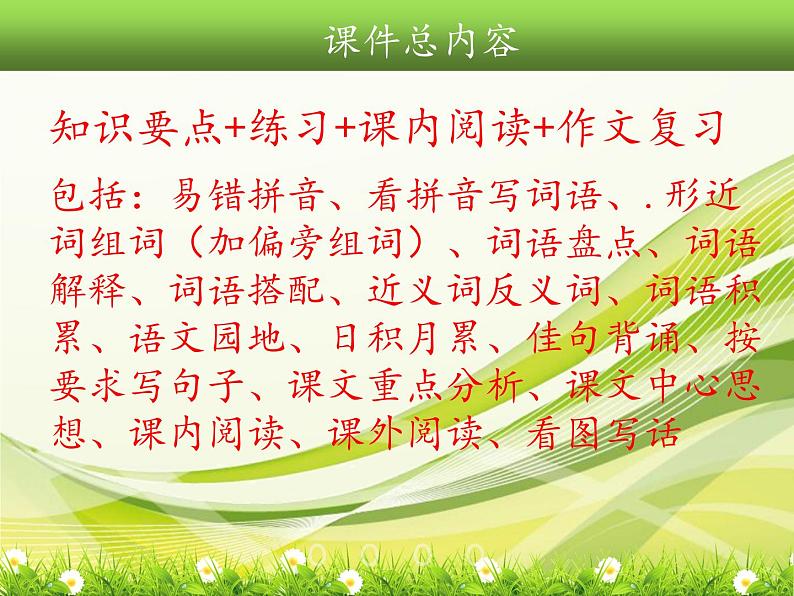 课件总内容

知识要点+练习+课内阅读+作文复习

包括：易错拼音、看拼音写词语、.形近词组词（加偏旁组词）、词语盘点、词语解释、词语搭配、近义词反义词、词语积累、语文园地、日积月累、佳句背诵、按要求写句子、课文重点分析、课文中心思想、课内阅读、课外阅读、看图写话